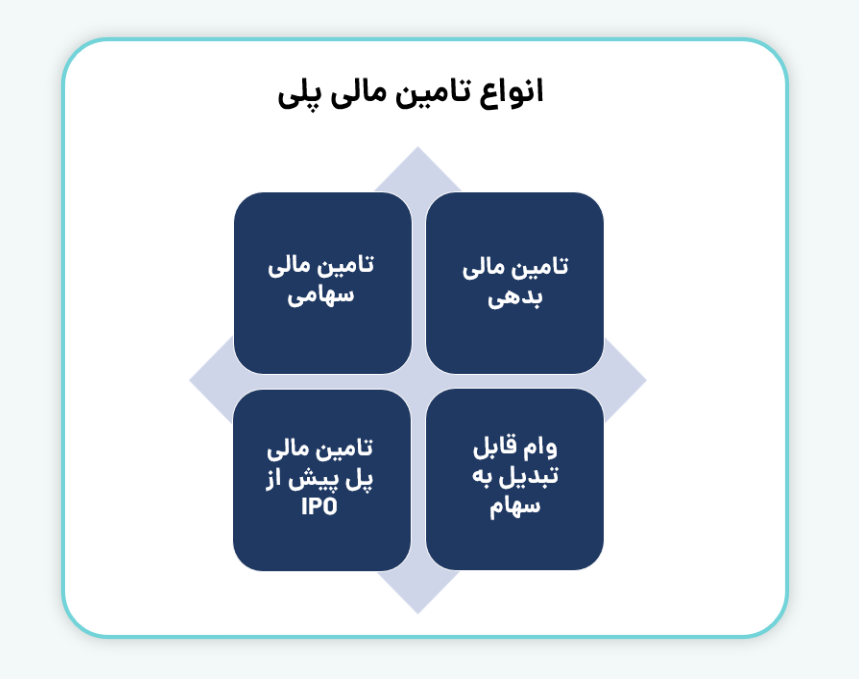 انواع تامین مالی پلی

تامین مالی بدهی

تامین مالی سهامی

وام قابل تبدیل به سهام

تامین مالی پل پیش از IPO